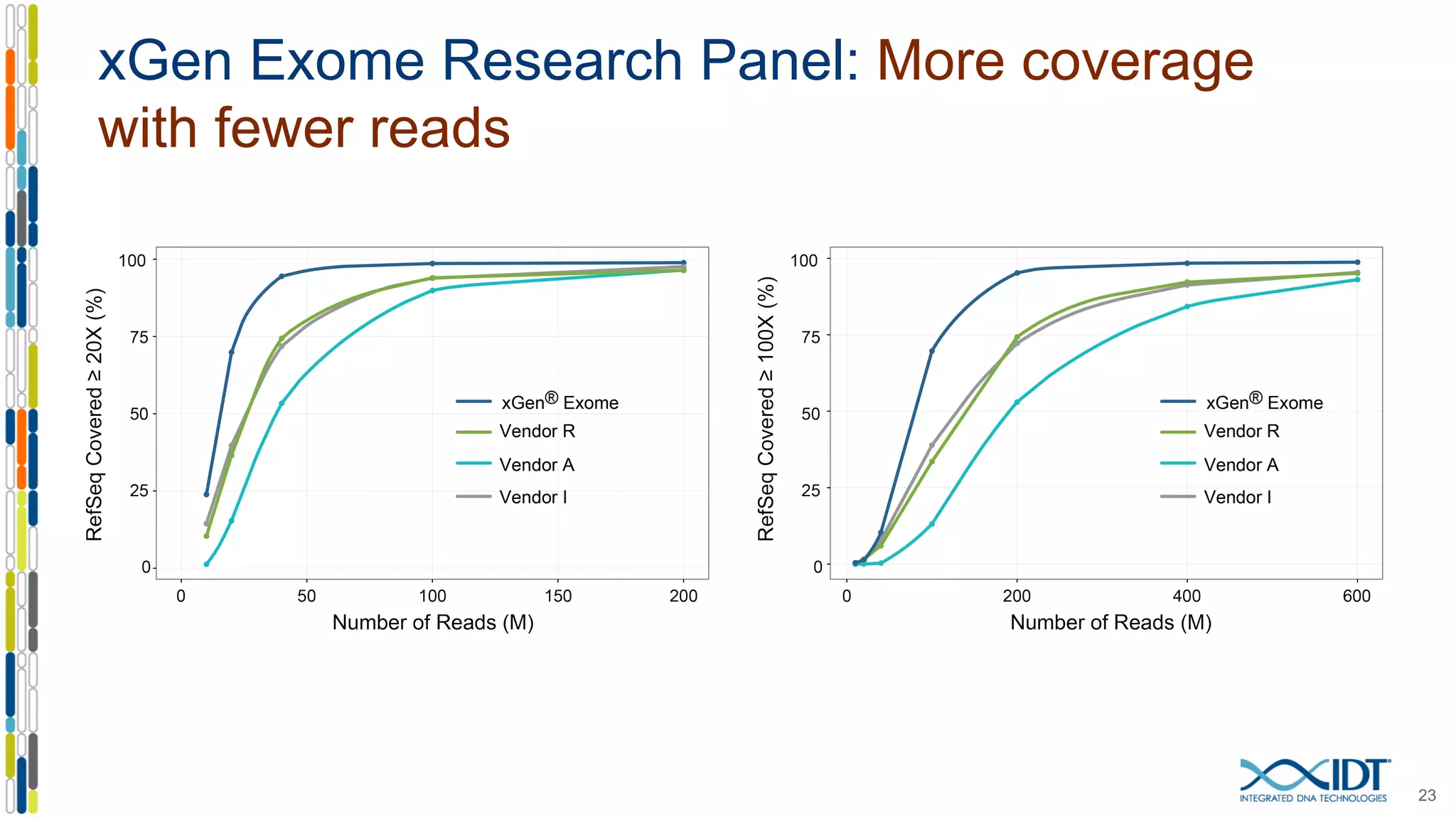 xGen Exome Research Panel: More coverage with fewer reads

RefSeq Covered ≥ 20X (%)

100

75

50

25

0

0 50 100 150 200

Number of Reads (M)

xGen® Exome
Vendor R
Vendor A
Vendor I

RefSeq Covered ≥ 100X (%)

100

75

50

25

0

0 200 400 600

Number of Reads (M)

xGen® Exome
Vendor R
Vendor A
Vendor I

IDT
INTEGRATED DNA TECHNOLOGIES

23